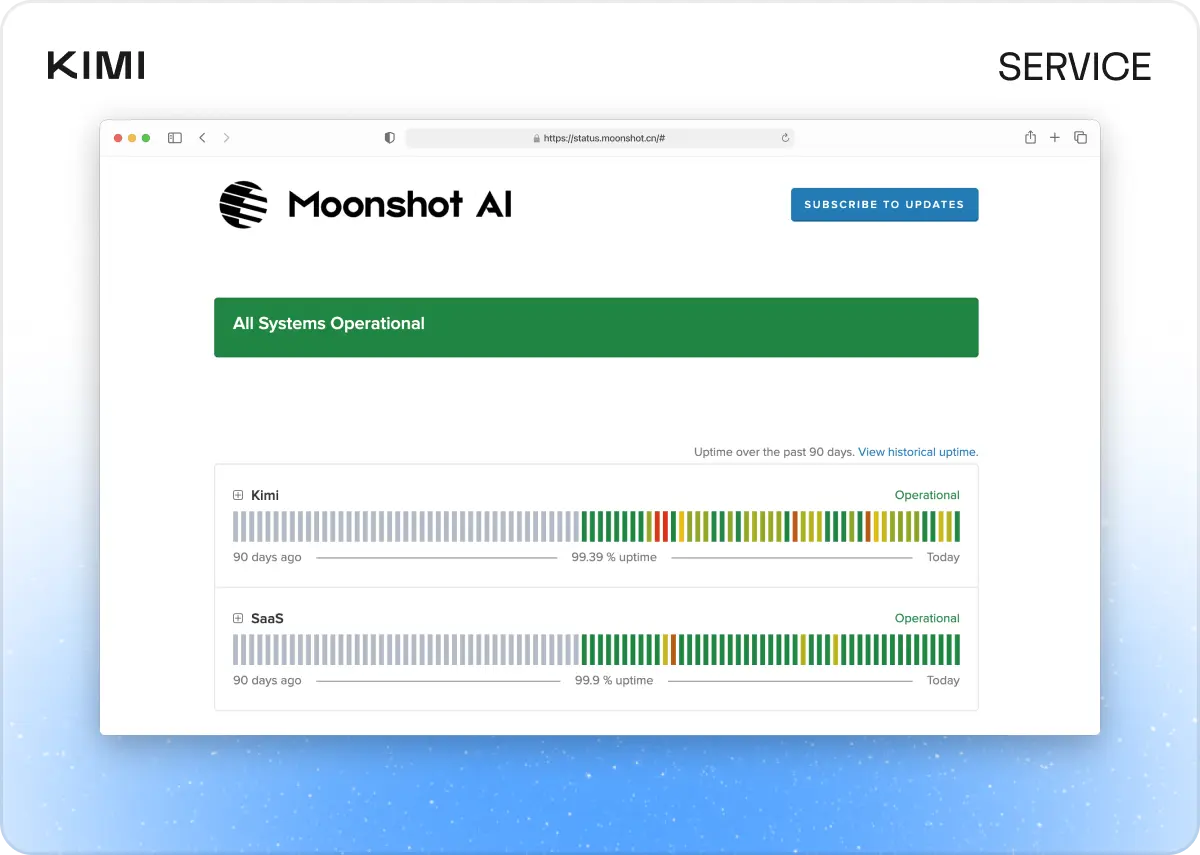 KIMI

SERVICE

https://status.moonshot.cn/#

Moonshot AI

SUBSCRIBE TO UPDATES

All Systems Operational

Uptime over the past 90 days. View historical uptime.

Kimi

Operational

90 days ago

99.39 % uptime

Today

SaaS

Operational

90 days ago

99.9 % uptime

Today